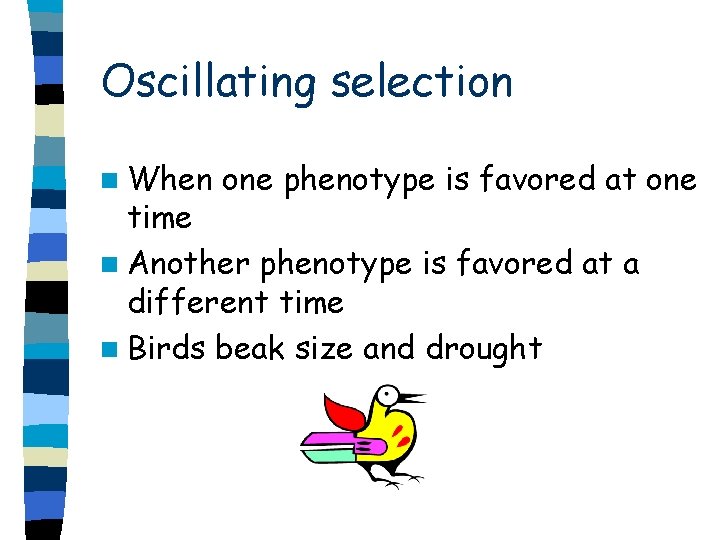 Oscillating selection

When one phenotype is favored at one time

Another phenotype is favored at a different time

Birds beak size and drought